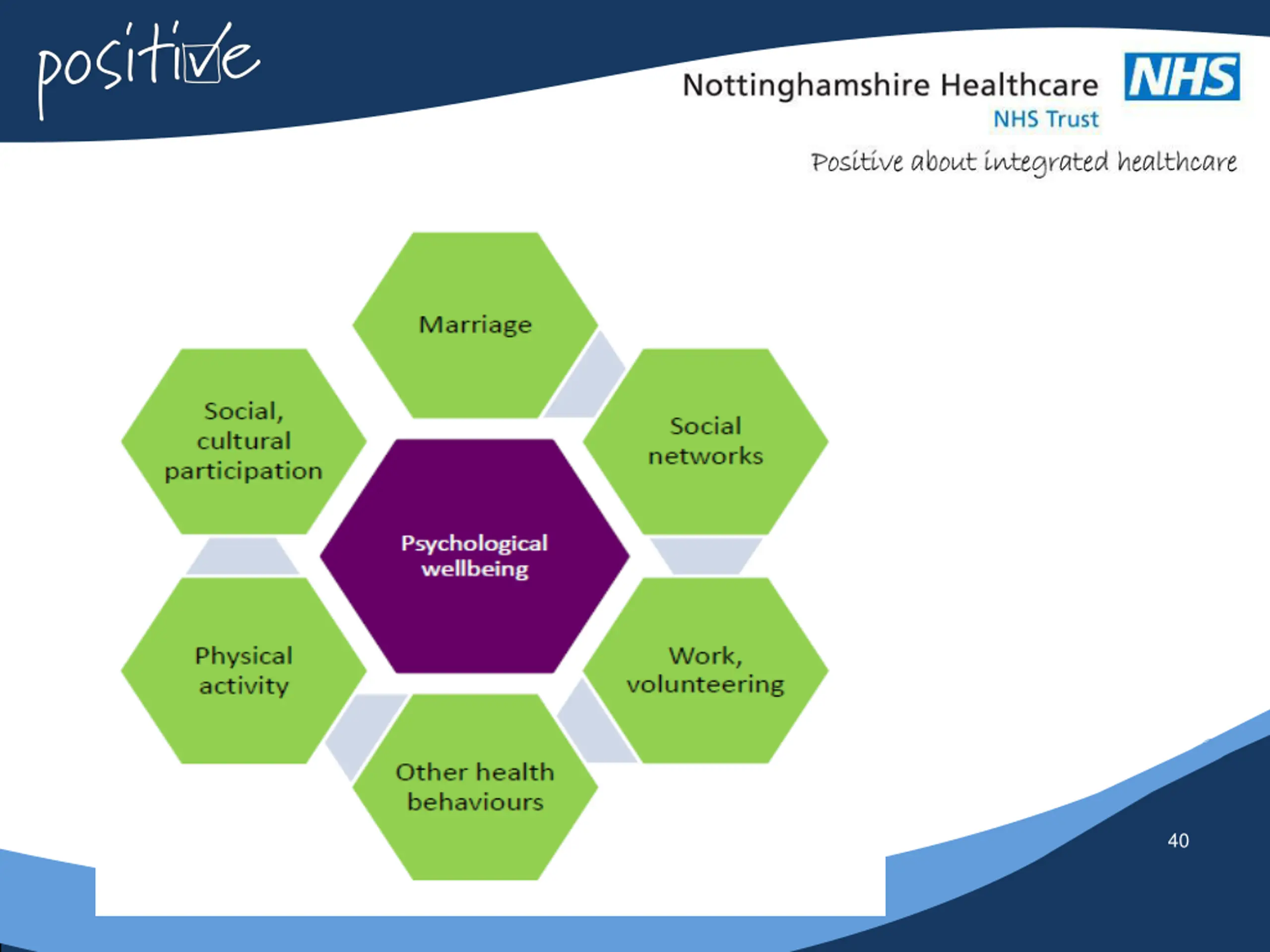 positive

Nottinghamshire Healthcare NHS
NHS Trust
Positive about integrated healthcare

Marriage

Social, cultural participation

Social networks

Psychological wellbeing

Physical activity

Work, volunteering

Other health behaviours

40